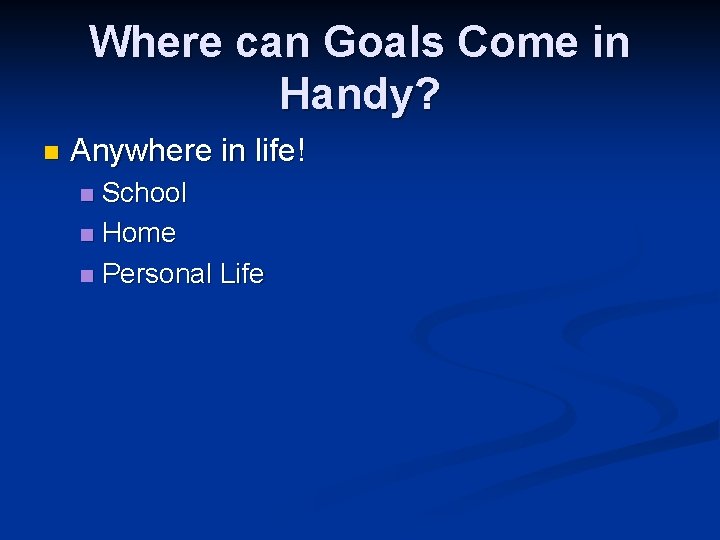 Where can Goals Come in Handy?

- Anywhere in life!
  - School
  - Home
  - Personal Life